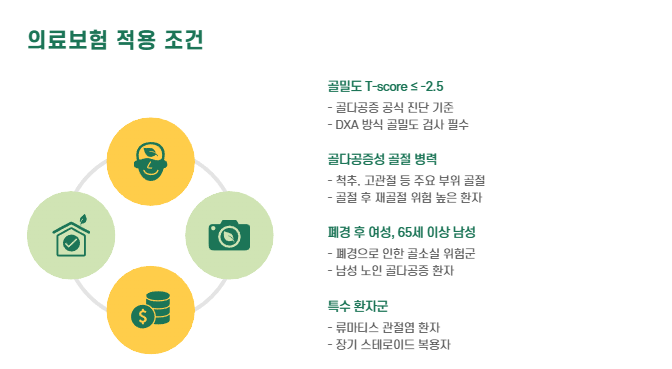 의료보험 적용 조건

골밀도 T-score ≤ -2.5
- 골다공증 공식 진단 기준
- DXA 방식 골밀도 검사 필수

골다공증성 골절 병력
- 척추, 고관절 등 주요 부위 골절
- 골절 후 재골절 위험 높은 환자

폐경 후 여성, 65세 이상 남성
- 폐경으로 인한 골소실 위험군
- 남성 노인 골다공증 환자

특수 환자군
- 류마티스 관절염 환자
- 장기 스테로이드 복용자